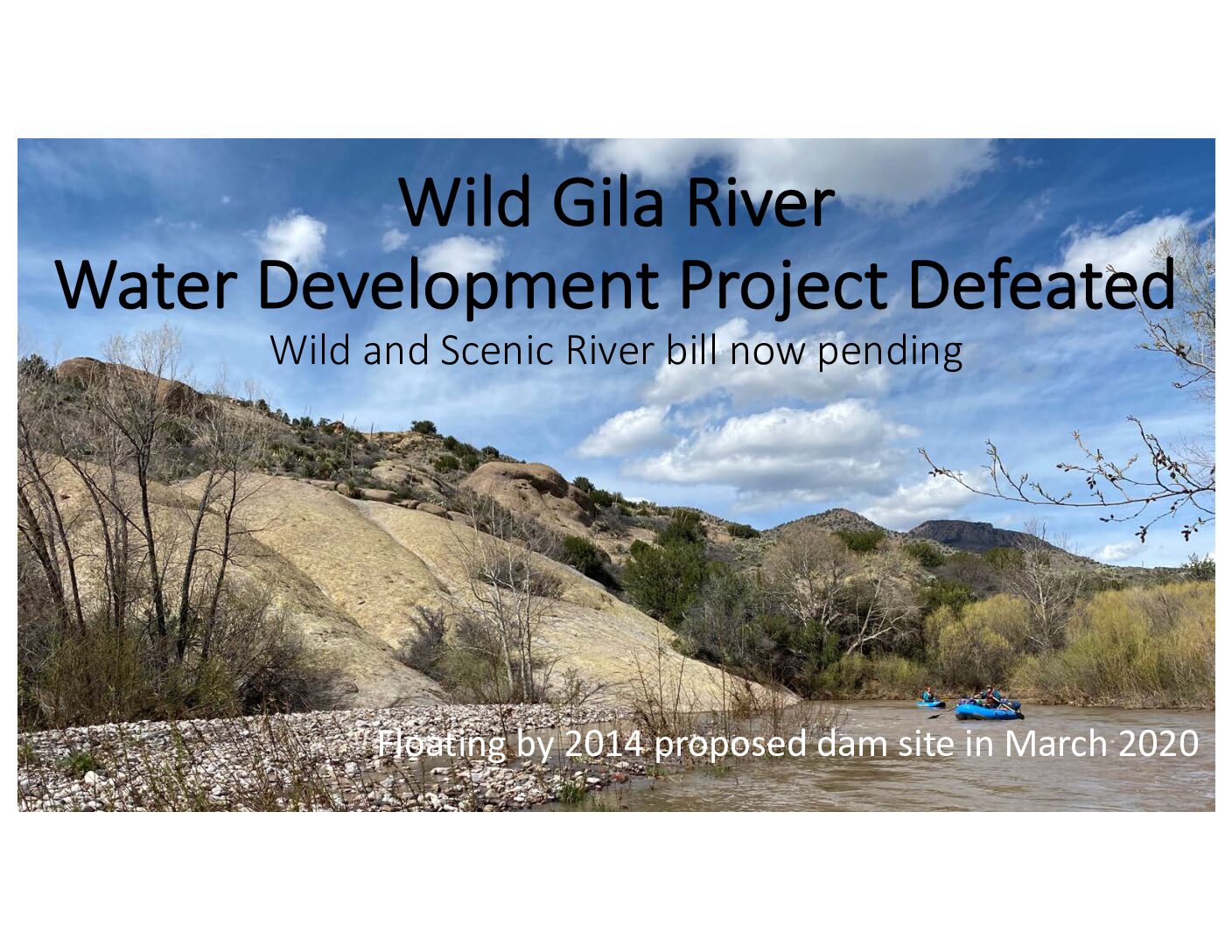 Wild Gila River
Water Development Project Defeated
Wild and Scenic River bill now pending

Floating by 2014 proposed dam site in March 2020